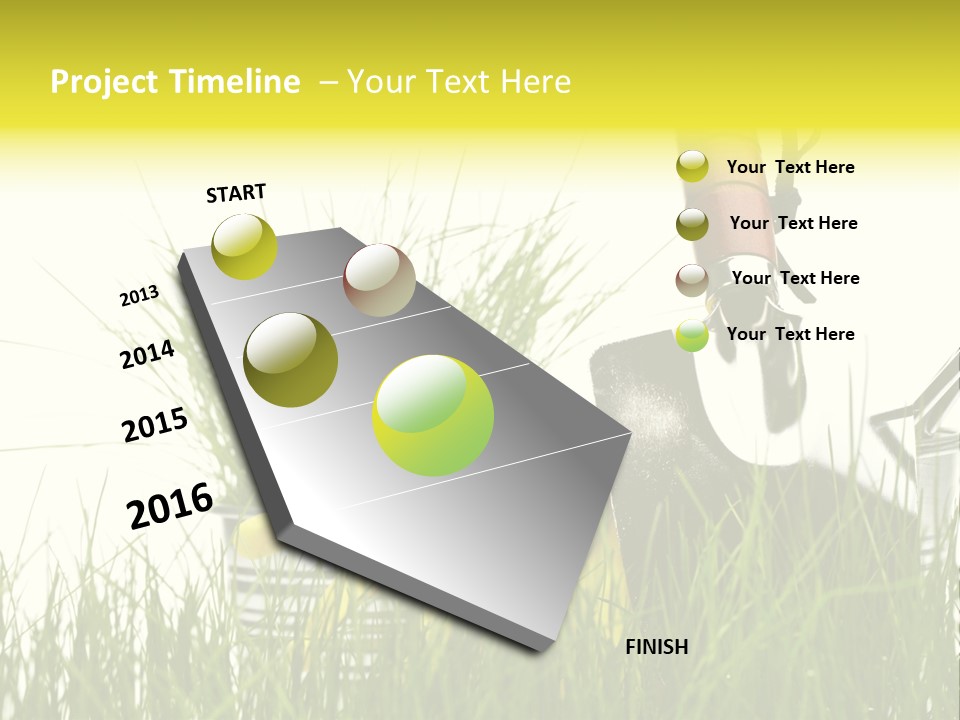 Project Timeline – Your Text Here

START

2013

2014

2015

2016

FINISH

Your Text Here

Your Text Here

Your Text Here

Your Text Here